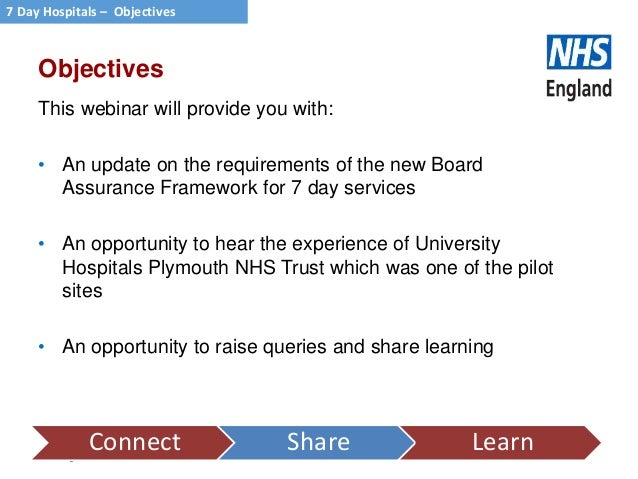 7 Day Hospitals – Objectives

NHS
England

Objectives

This webinar will provide you with:

• An update on the requirements of the new Board Assurance Framework for 7 day services

• An opportunity to hear the experience of University Hospitals Plymouth NHS Trust which was one of the pilot sites

• An opportunity to raise queries and share learning

Connect Share Learn